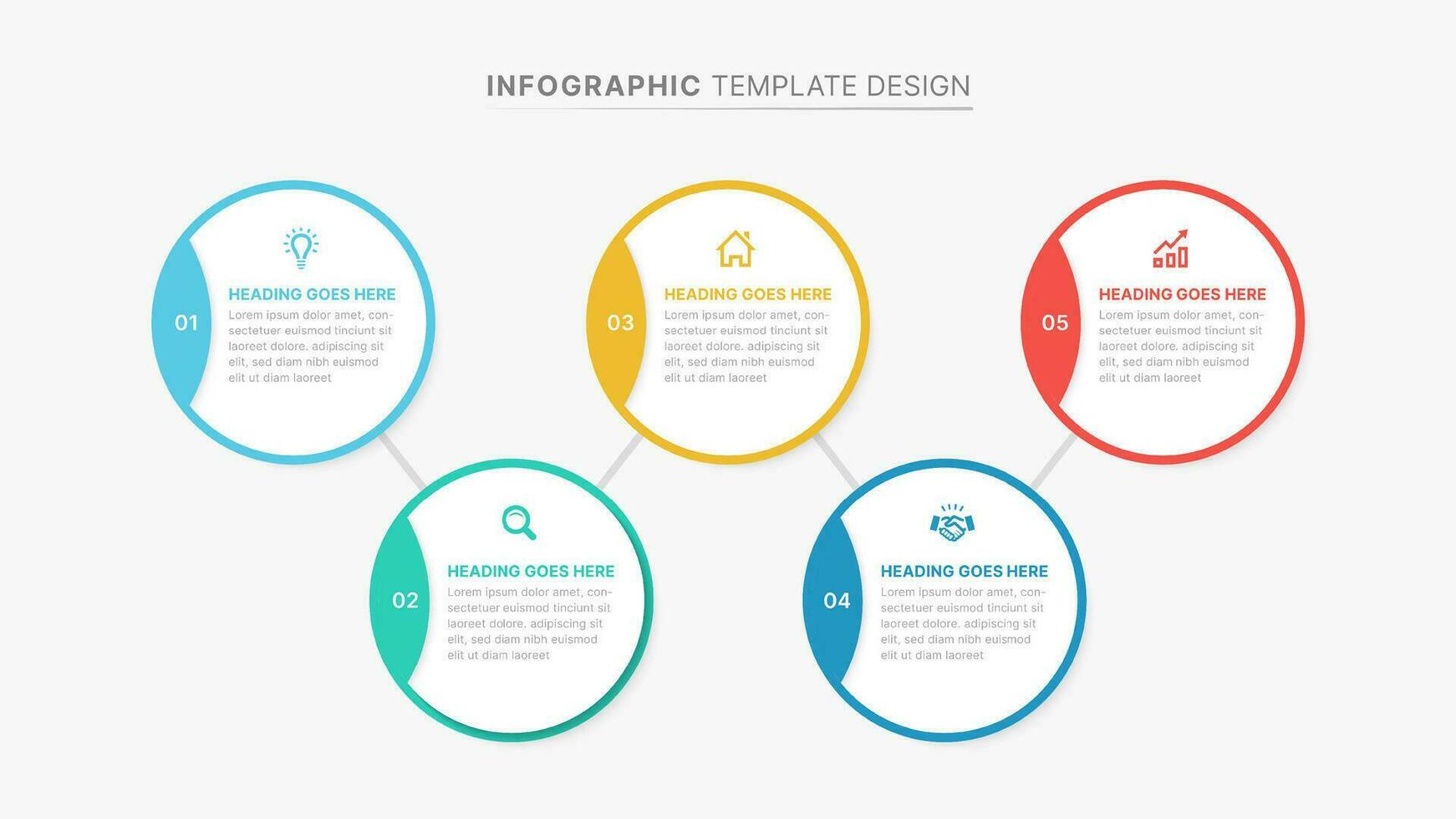 INFOGRAPHIC TEMPLATE DESIGN

01
HEADING GOES HERE
Lorem ipsum dolor amet, consectetuer euismod tinciunt sit laoreet dolore. adipiscing sit elit, sed diam nibh euismod elit ut diam laoreet

02
HEADING GOES HERE
Lorem ipsum dolor amet, consectetuer euismod tinciunt sit laoreet dolore. adipiscing sit elit, sed diam nibh euismod elit ut diam laoreet

03
HEADING GOES HERE
Lorem ipsum dolor amet, consectetuer euismod tinciunt sit laoreet dolore. adipiscing sit elit, sed diam nibh euismod elit ut diam laoreet

04
HEADING GOES HERE
Lorem ipsum dolor amet, consectetuer euismod tinciunt sit laoreet dolore. adipiscing sit elit, sed diam nibh euismod elit ut diam laoreet

05
HEADING GOES HERE
Lorem ipsum dolor amet, consectetuer euismod tinciunt sit laoreet dolore. adipiscing sit elit, sed diam nibh euismod elit ut diam laoreet